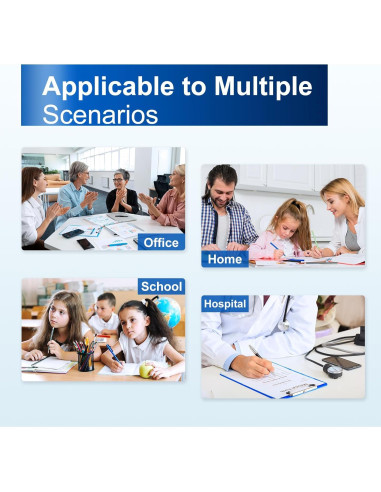 Applicable to Multiple Scenarios

Office

Home

School

Hospital